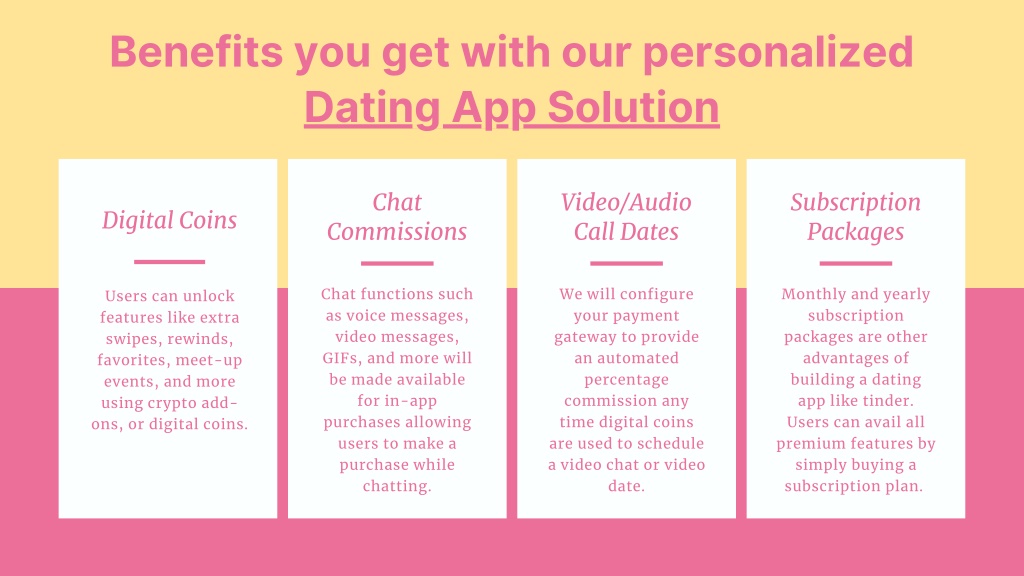 Benefits you get with our personalized Dating App Solution

Digital Coins

Users can unlock features like extra swipes, rewinds, favorites, meet-up events, and more using crypto add-ons, or digital coins.

Chat Commissions

Chat functions such as voice messages, video messages, GIFs, and more will be made available for in-app purchases allowing users to make a purchase while chatting.

Video/Audio Call Dates

We will configure your payment gateway to provide an automated percentage commission any time digital coins are used to schedule a video chat or video date.

Subscription Packages

Monthly and yearly subscription packages are other advantages of building a dating app like tinder. Users can avail all premium features by simply buying a subscription plan.